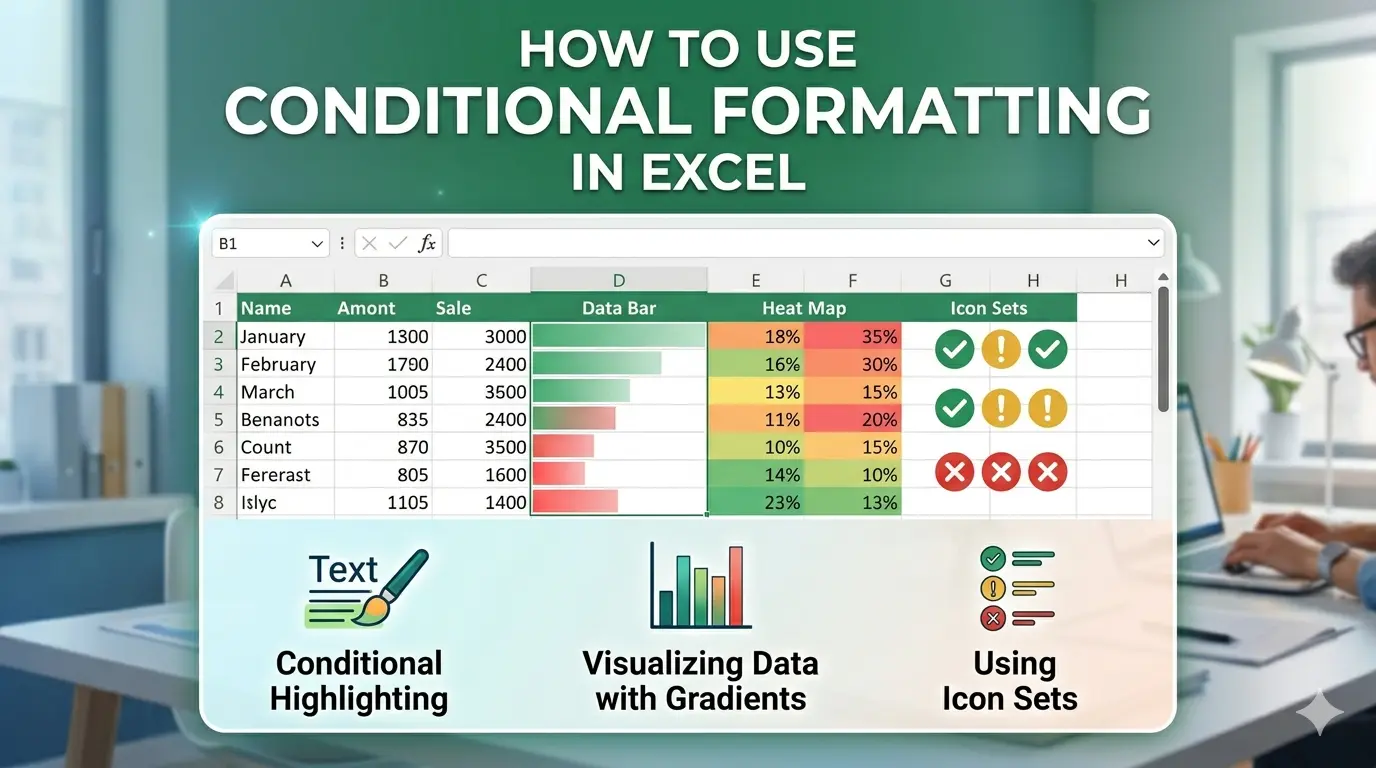 HOW TO USE
CONDITIONAL FORMATTING
IN EXCEL

B1

$fx$

| | A | B | C | D | E | F | G | H | H |
|---|---|---|---|---|---|---|---|---|---|
| 1 | Name | Amont | Sale | Data Bar | Heat Map | | Icon Sets | | |
| 2 | January | 1300 | 3000 | | 18% | 35% | | | |
| 3 | February | 1790 | 2400 | | 16% | 30% | | | |
| 4 | March | 1005 | 3500 | | 13% | 15% | | | |
| 5 | Benanots | 835 | 2400 | | 11% | 20% | | | |
| 6 | Count | 870 | 3500 | | 10% | 15% | | | |
| 7 | Fererast | 805 | 1600 | | 14% | 10% | | | |
| 8 | Islyc | 1105 | 1400 | | 23% | 13% | | | |

Text

Conditional Highlighting

Visualizing Data with Gradients

Using Icon Sets